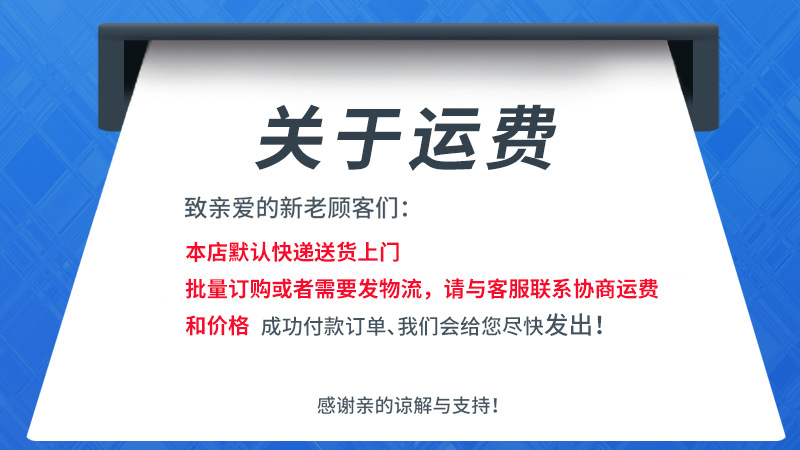 关于运费

致亲爱的新老顾客们：

本店默认快递送货上门

批量订购或者需要发物流，请与客服联系协商运费和价格 成功付款订单、我们会给您尽快发出！

感谢亲的谅解与支持！